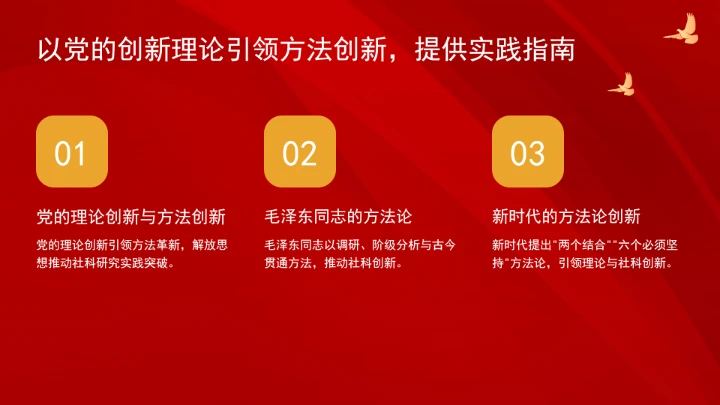 以党的创新理论引领方法创新，提供实践指南

01

党的理论创新与方法创新

党的理论创新引领方法革新，解放思想推动社科研究实践突破。

02

毛泽东同志的方法论

毛泽东同志以调研、阶级分析与古今贯通方法，推动社科创新。

03

新时代的方法论创新

新时代提出"两个结合""六个必须坚持"方法论，引领理论与社科创新。